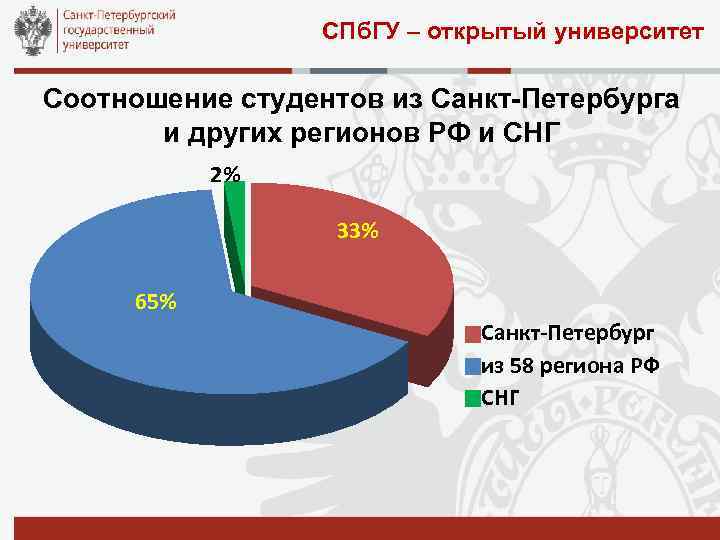 Санкт-Петербургский государственный университет

СПбГУ – открытый университет

Соотношение студентов из Санкт-Петербурга и других регионов РФ и СНГ

2%

33%

65%

Санкт-Петербург
из 58 региона РФ
СНГ